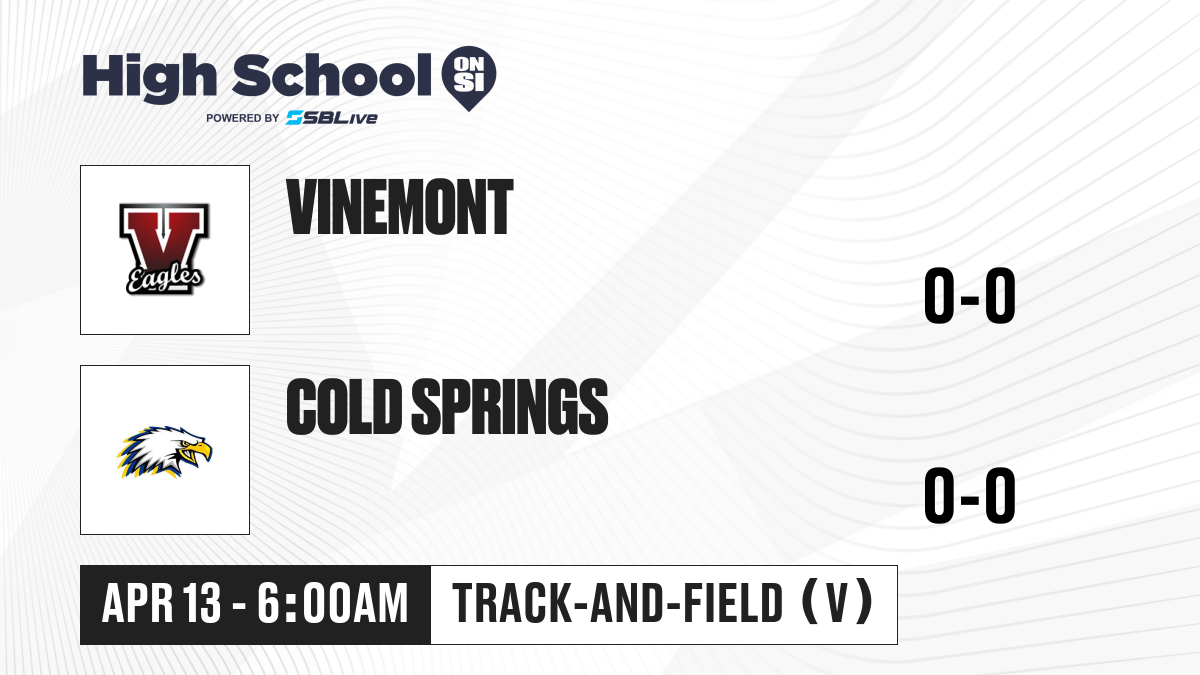 High School ON SI
POWERED BY SBLive

V
Eagles

VINEMONT

0-0

COLD SPRINGS

0-0

APR 13 - 6:00AM

TRACK-AND-FIELD (V)